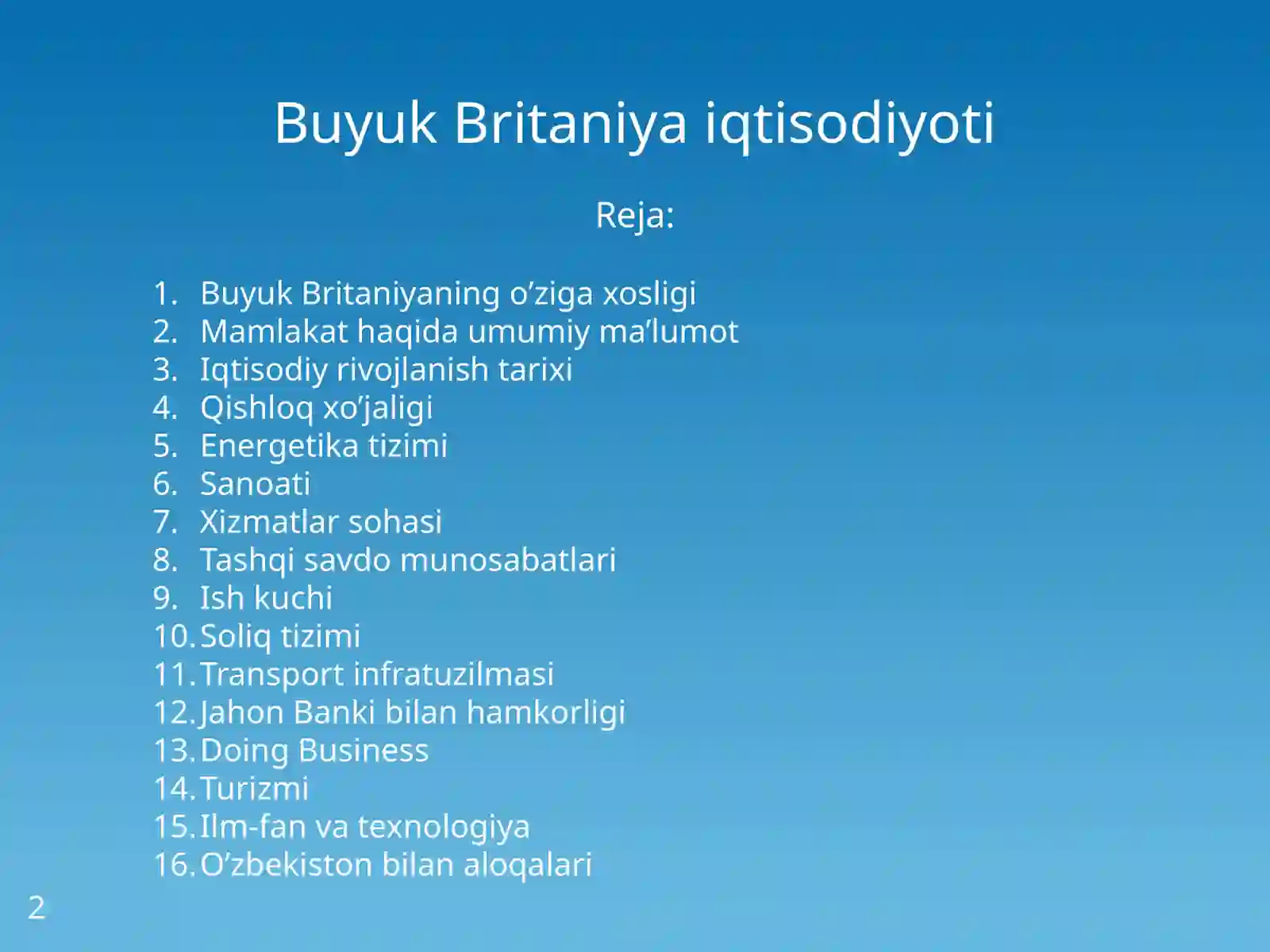 Buyuk Britaniya iqtisodiyoti

Reja:

1. Buyuk Britaniyaning o’ziga xosligi
2. Mamlakat haqida umumiy ma’lumot
3. Iqtisodiy rivojlanish tarixi
4. Qishloq xo’jaligi
5. Energetika tizimi
6. Sanoati
7. Xizmatlar sohasi
8. Tashqi savdo munosabatlari
9. Ish kuchi
10. Soliq tizimi
11. Transport infratuzilmasi
12. Jahon Banki bilan hamkorligi
13. Doing Business
14. Turizmi
15. Ilm-fan va texnologiya
16. O’zbekiston bilan aloqalari

2